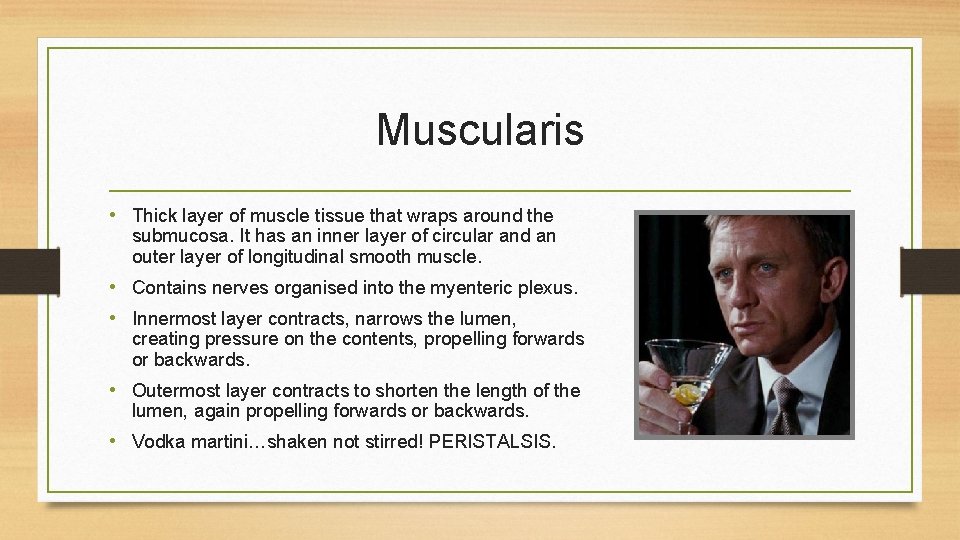 Muscularis

• Thick layer of muscle tissue that wraps around the submucosa. It has an inner layer of circular and an outer layer of longitudinal smooth muscle.
• Contains nerves organised into the myenteric plexus.
• Innermost layer contracts, narrows the lumen, creating pressure on the contents, propelling forwards or backwards.
• Outermost layer contracts to shorten the length of the lumen, again propelling forwards or backwards.
• Vodka martini…shaken not stirred! PERISTALSIS.